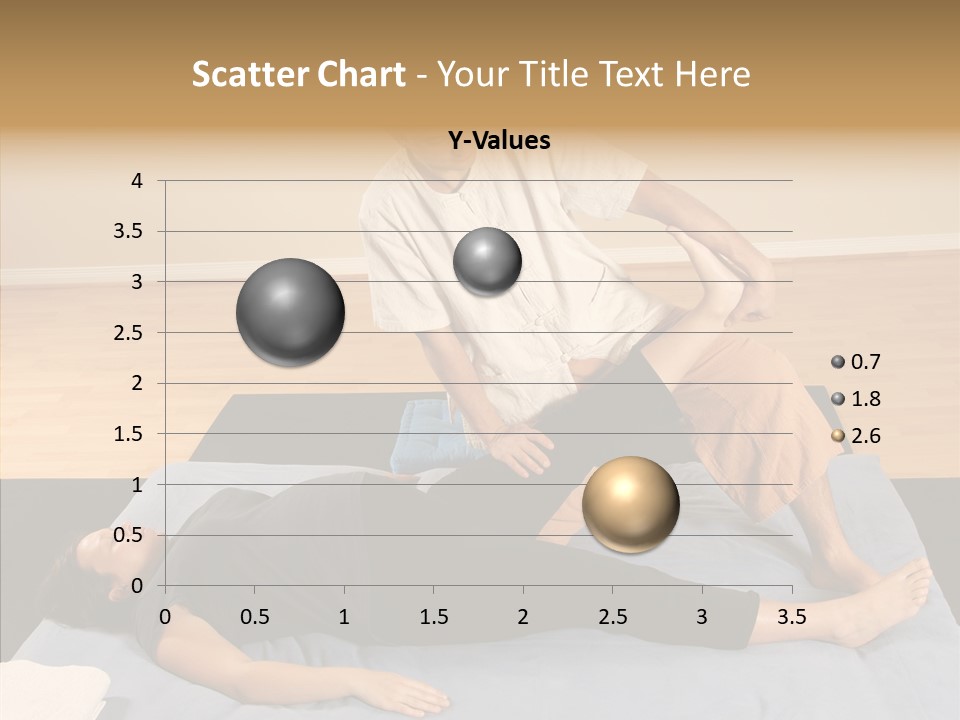 Scatter Chart - Your Title Text Here

Y-Values

4
3.5
3
2.5
2
1.5
1
0.5
0

0 0.5 1 1.5 2 2.5 3 3.5

0.7
1.8
2.6